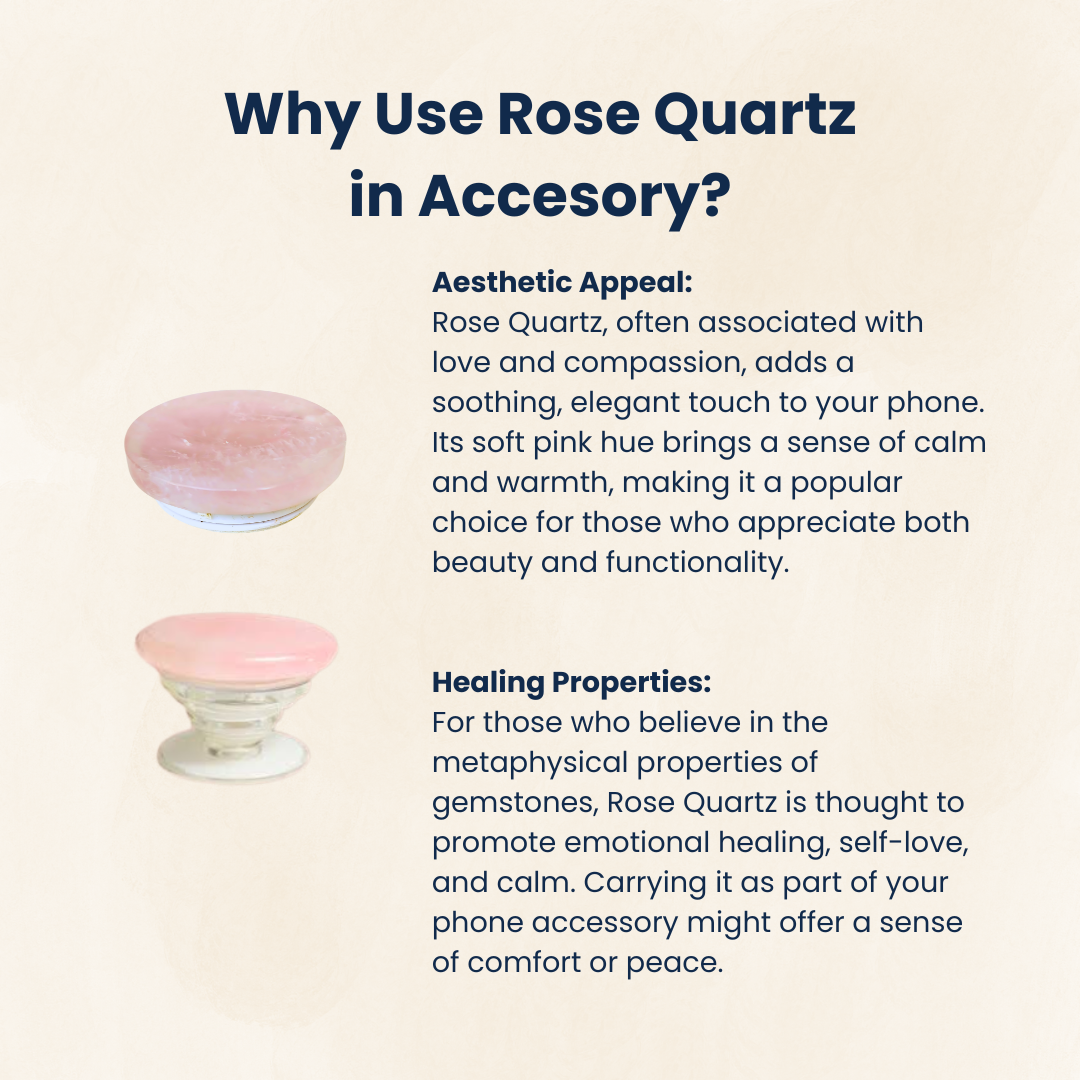 Why Use Rose Quartz in Accesory?

Aesthetic Appeal:
Rose Quartz, often associated with love and compassion, adds a soothing, elegant touch to your phone. Its soft pink hue brings a sense of calm and warmth, making it a popular choice for those who appreciate both beauty and functionality.

Healing Properties:
For those who believe in the metaphysical properties of gemstones, Rose Quartz is thought to promote emotional healing, self-love, and calm. Carrying it as part of your phone accessory might offer a sense of comfort or peace.